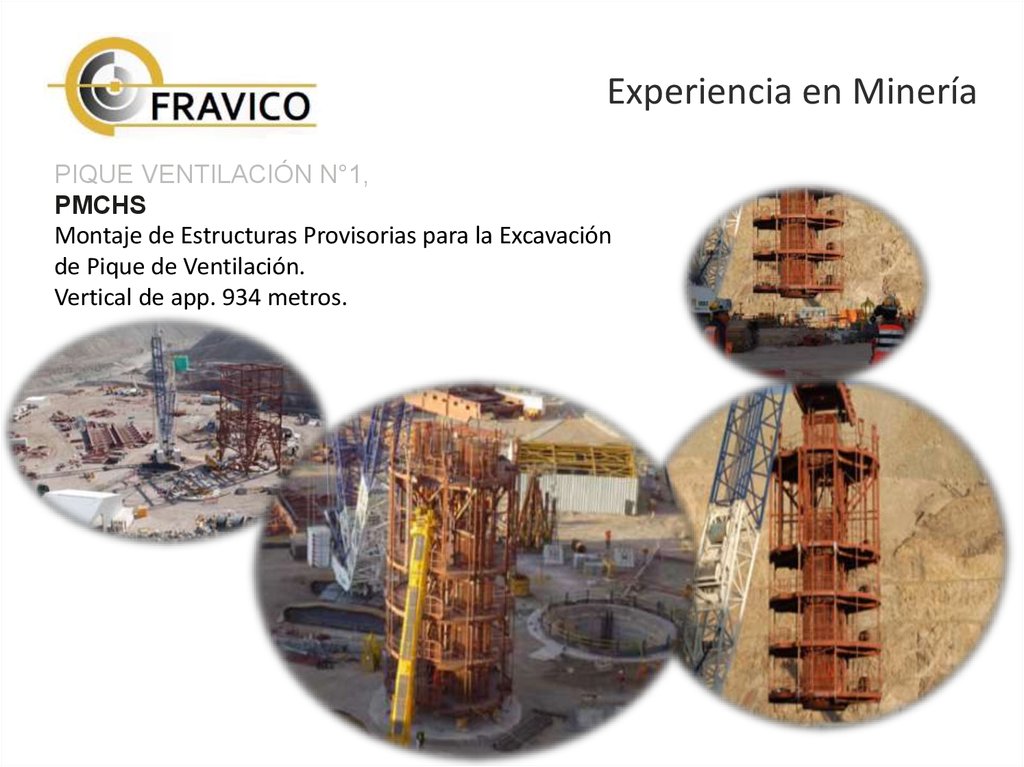 FRAVICO

Experiencia en Minería

PIQUE VENTILACIÓN N°1,
PMCHS
Montaje de Estructuras Provisorias para la Excavación de Pique de Ventilación.
Vertical de app. 934 metros.